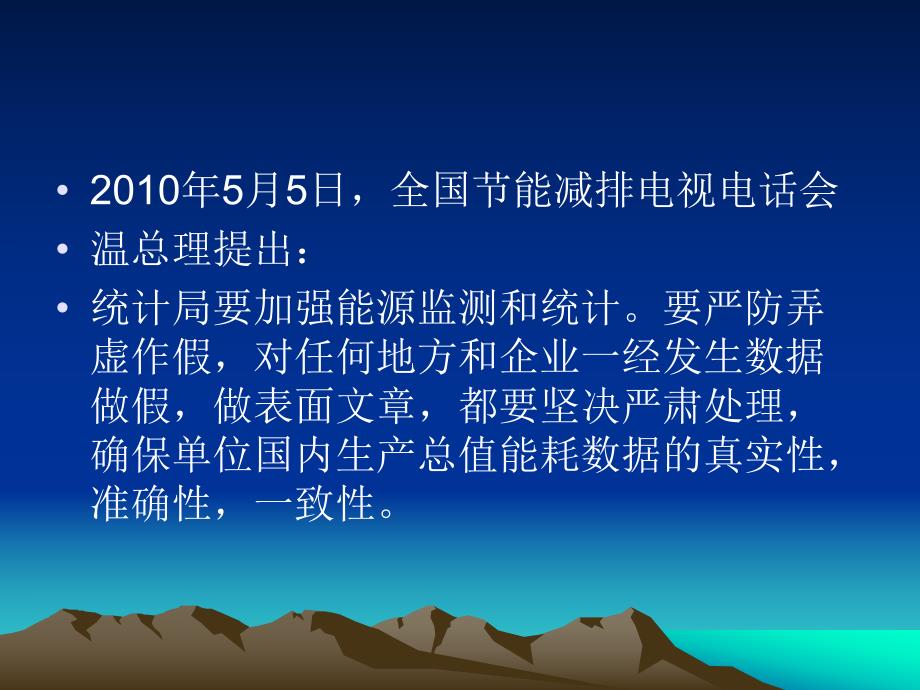 • 2010年5月5日，全国节能减排电视电话会
• 温总理提出：
• 统计局要加强能源监测和统计。要严防弄虚作假，对任何地方和企业一经发生数据做假，做表面文章，都要坚决严肃处理，确保单位国内生产总值能耗数据的真实性，准确性，一致性。